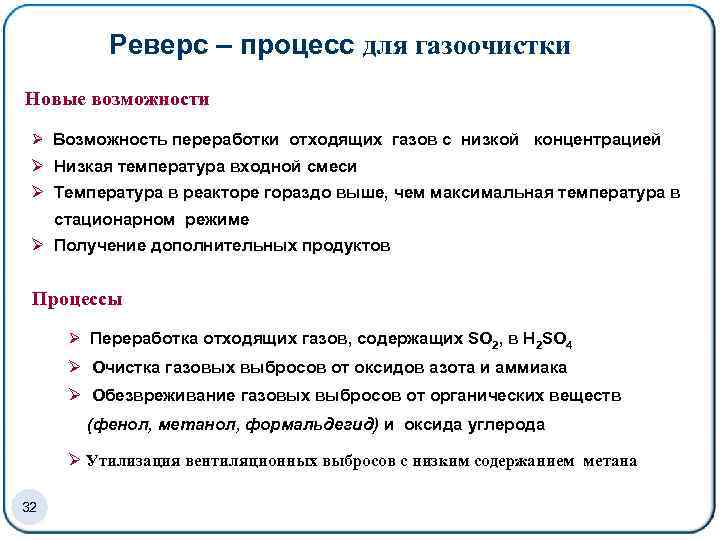 Реверс – процесс для газоочистки

Новые возможности

➢ Возможность переработки отходящих газов с низкой концентрацией
➢ Низкая температура входной смеси
➢ Температура в реакторе гораздо выше, чем максимальная температура в стационарном режиме
➢ Получение дополнительных продуктов

Процессы

➢ Переработка отходящих газов, содержащих $SO_2$, в $H_2SO_4$
➢ Очистка газовых выбросов от оксидов азота и аммиака
➢ Обезвреживание газовых выбросов от органических веществ (фенол, метанол, формальдегид) и оксида углерода
➢ Утилизация вентиляционных выбросов с низким содержанием метана

32